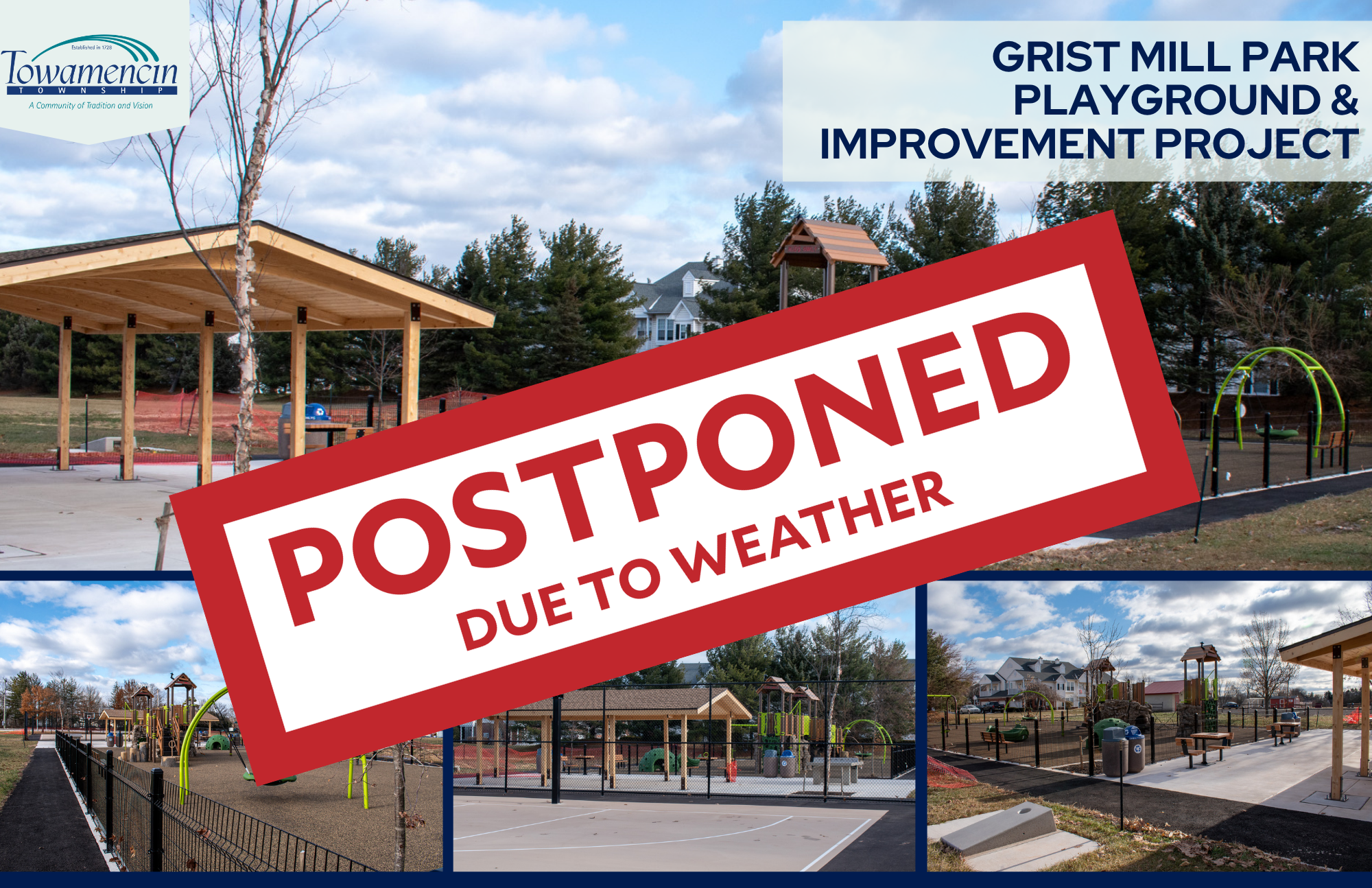 Established in 1728
Towamencin
TOWNSHIP
A Community of Tradition and Vision

GRIST MILL PARK PLAYGROUND & IMPROVEMENT PROJECT

POSTPONED
DUE TO WEATHER